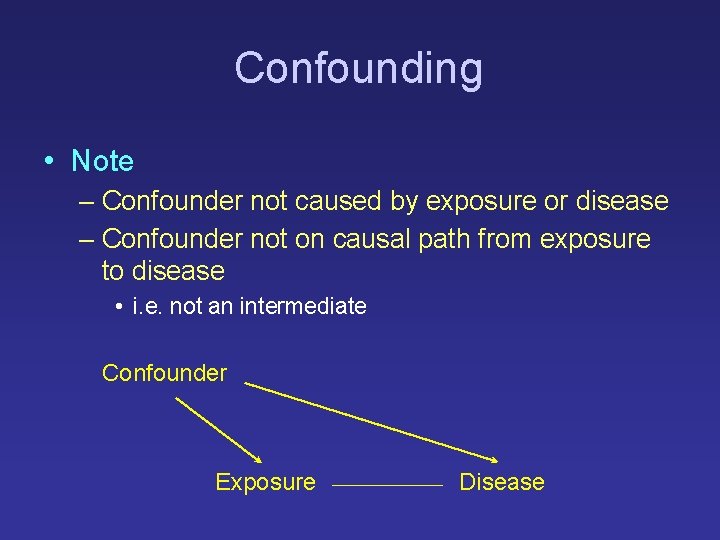 Confounding

• Note

– Confounder not caused by exposure or disease

– Confounder not on causal path from exposure to disease

• i.e. not an intermediate

Confounder

Exposure

Disease